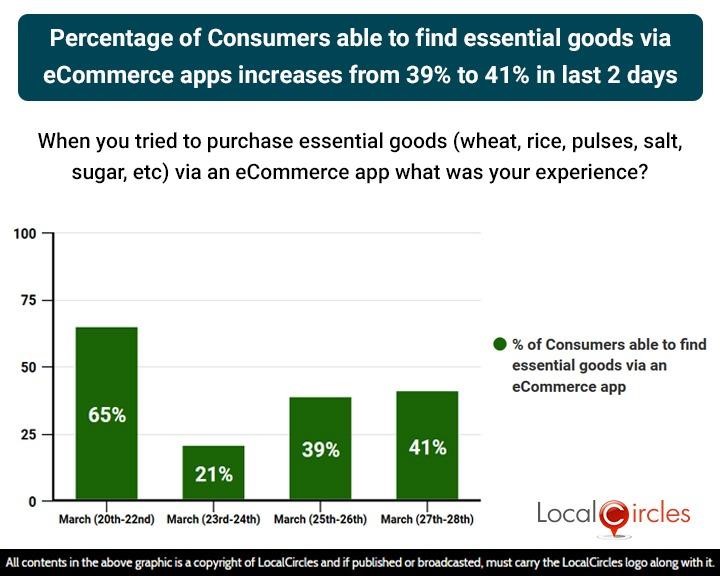 Percentage of Consumers able to find essential goods via eCommerce apps increases from 39% to 41% in last 2 days

When you tried to purchase essential goods (wheat, rice, pulses, salt, sugar, etc) via an eCommerce app what was your experience?

100
75
50
25
0

65%
21%
39%
41%

March (20th-22nd) March (23rd-24th) March (25th-26th) March (27th-28th)

% of Consumers able to find essential goods via an eCommerce app

LocalCircles

All contents in the above graphic is a copyright of LocalCircles and if published or broadcasted, must carry the LocalCircles logo along with it.